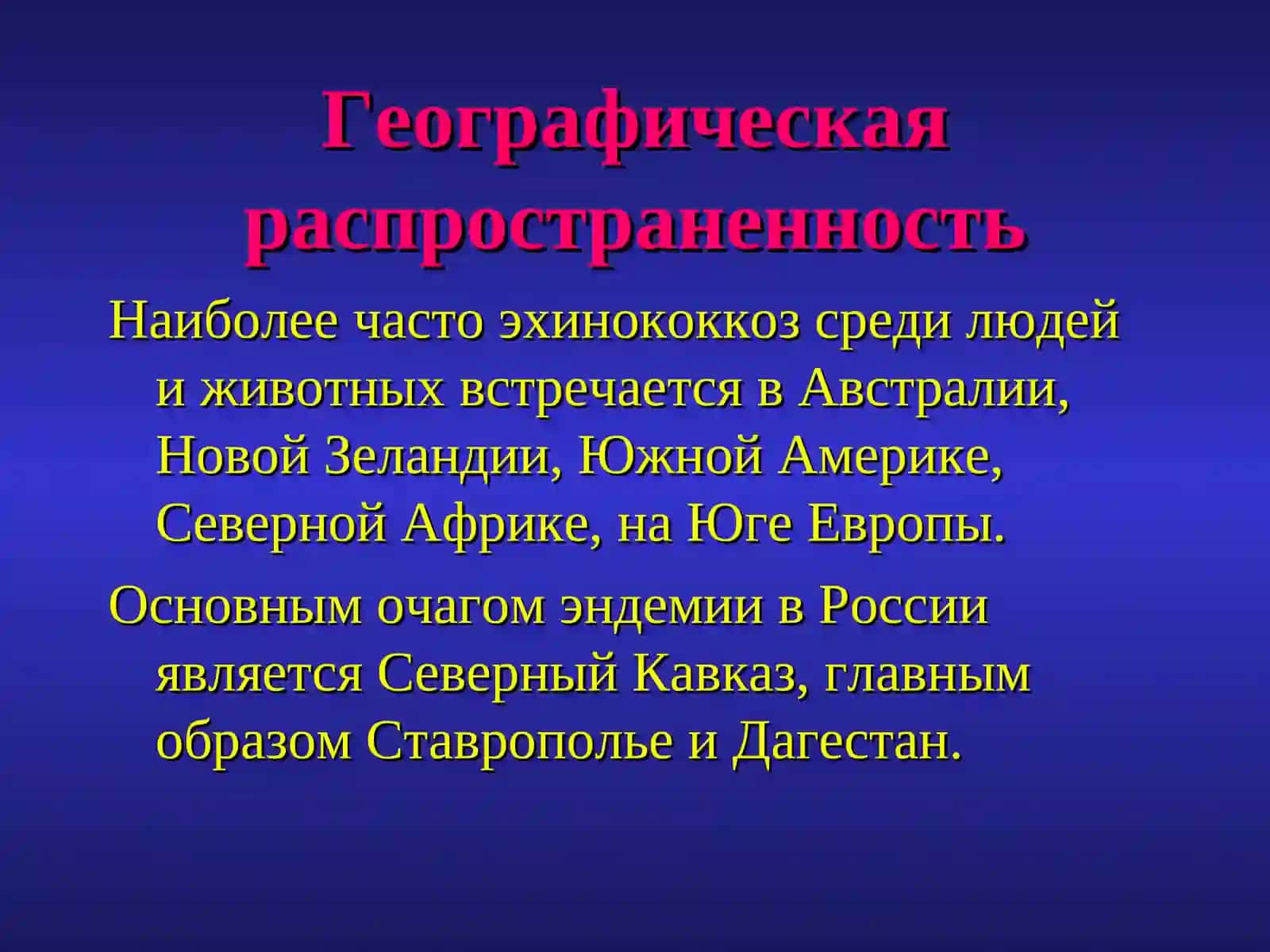 Географическая распространенность

Наиболее часто эхинококкоз среди людей и животных встречается в Австралии, Новой Зеландии, Южной Америке, Северной Африке, на Юге Европы.

Основным очагом эндемии в России является Северный Кавказ, главным образом Ставрополье и Дагестан.